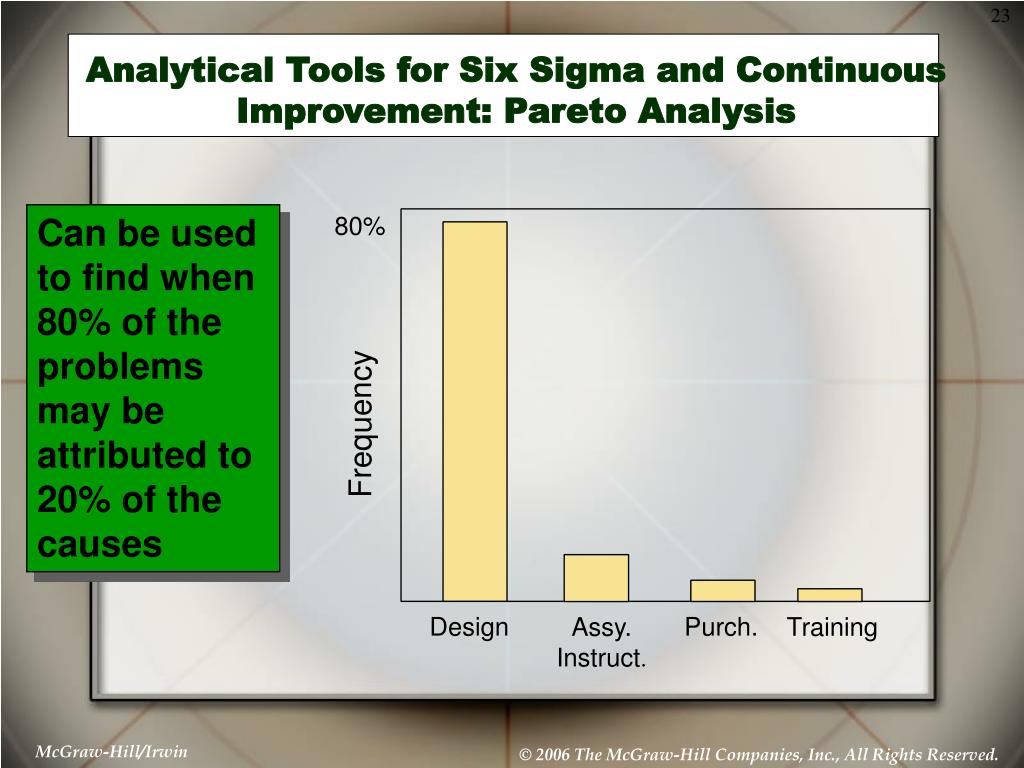 23

Analytical Tools for Six Sigma and Continuous Improvement: Pareto Analysis

Can be used to find when 80% of the problems may be attributed to 20% of the causes

80%

Frequency

Design

Assy. Instruct.

Purch.

Training

McGraw-Hill/Irwin

© 2006 The McGraw-Hill Companies, Inc., All Rights Reserved.